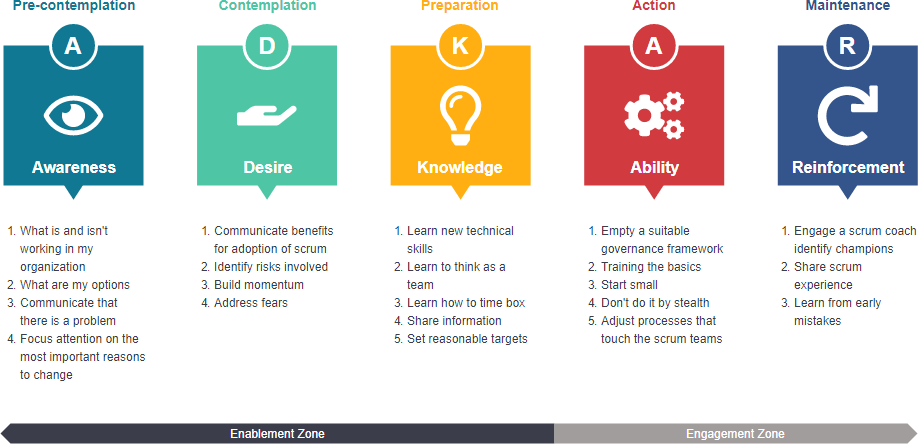 Pre-contemplation

A

Awareness

1. What is and isn't working in my organization
2. What are my options
3. Communicate that there is a problem
4. Focus attention on the most important reasons to change

Contemplation

D

Desire

1. Communicate benefits for adoption of scrum
2. Identify risks involved
3. Build momentum
4. Address fears

Preparation

K

Knowledge

1. Learn new technical skills
2. Learn to think as a team
3. Learn how to time box
4. Share information
5. Set reasonable targets

Action

A

Ability

1. Empty a suitable governance framework
2. Training the basics
3. Start small
4. Don't do it by stealth
5. Adjust processes that touch the scrum teams

Maintenance

R

Reinforcement

1. Engage a scrum coach identify champions
2. Share scrum experience
3. Learn from early mistakes

Enablement Zone

Engagement Zone